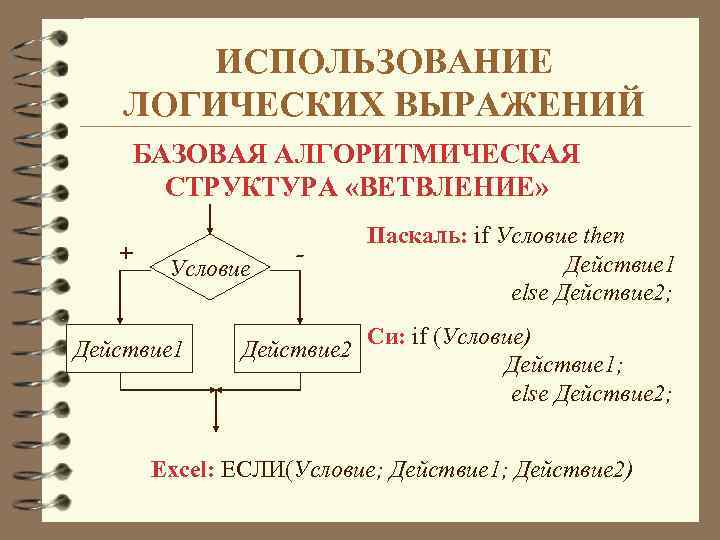 ИСПОЛЬЗОВАНИЕ ЛОГИЧЕСКИХ ВЫРАЖЕНИЙ

БАЗОВАЯ АЛГОРИТМИЧЕСКАЯ СТРУКТУРА «ВЕТВЛЕНИЕ»

+

Условие

-

Действие1

Действие2

Паскаль: if Условие then
Действие1
else Действие2;

Си: if (Условие)
Действие1;
else Действие2;

Excel: ЕСЛИ(Условие; Действие1; Действие2)